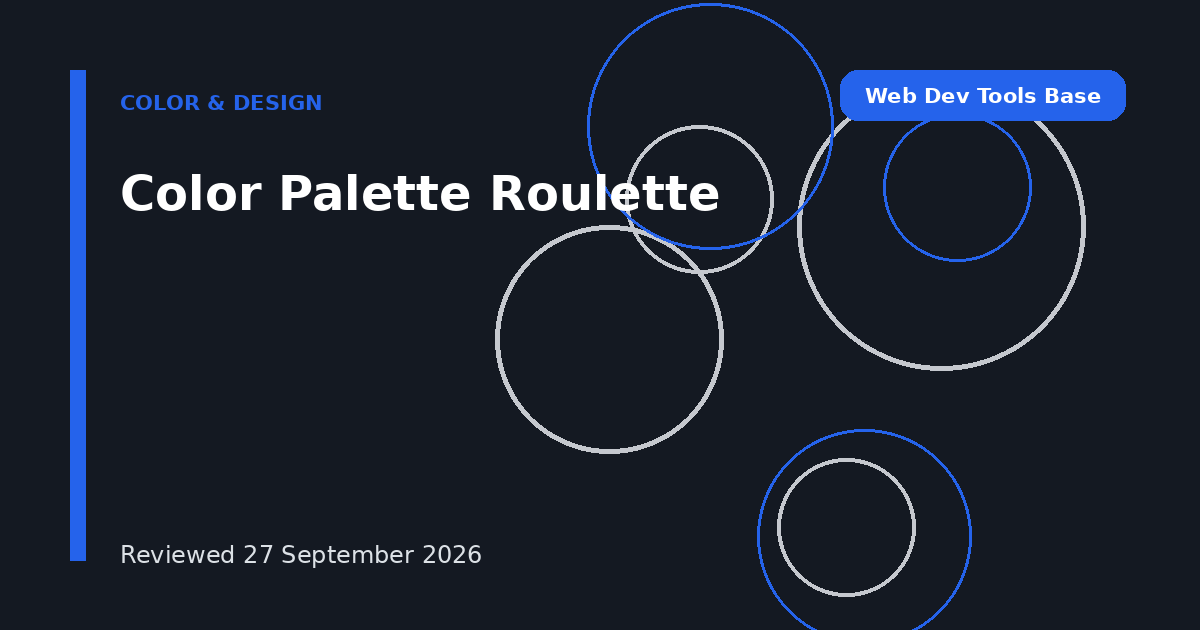 COLOR & DESIGN

Web Dev Tools Base

Color Palette Roulette

Reviewed 27 September 2026